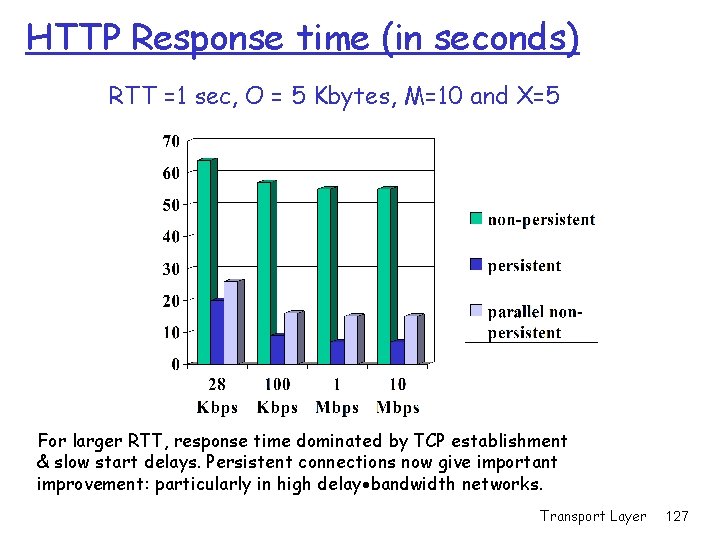 HTTP Response time (in seconds)

RTT =1 sec, O = 5 Kbytes, M=10 and X=5

70
60
50
40
30
20
10
0

28 Kbps
100 Kbps
1 Mbps
10 Mbps

non-persistent
persistent
parallel non-persistent

For larger RTT, response time dominated by TCP establishment & slow start delays. Persistent connections now give important improvement: particularly in high delay•bandwidth networks.

Transport Layer 127